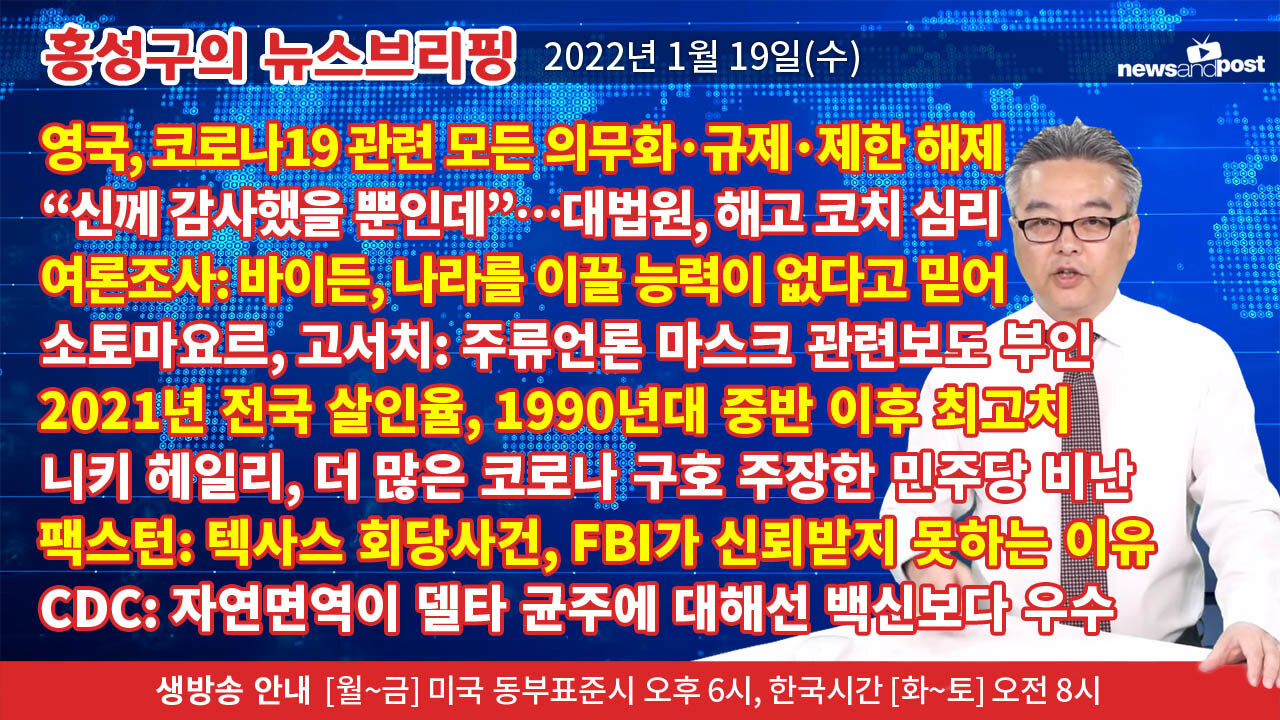 홍성구의 뉴스브리핑 2022년 1월 19일(수)

newsandpost

영국, 코로나19 관련 모든 의무화·규제·제한 해제
“신께 감사했을 뿐인데”…대법원, 해고 코치 심리
여론조사: 바이든, 나라를 이끌 능력이 없다고 믿어
소토마요르, 고서치: 주류언론 마스크 관련보도 부인
2021년 전국 살인율, 1990년대 중반 이후 최고치
니키 헤일리, 더 많은 코로나 구호 주장한 민주당 비난
팩스턴: 텍사스 회당사건, FBI가 신뢰받지 못하는 이유
CDC: 자연면역이 델타 균주에 대해선 백신보다 우수

생방송 안내 [월~금] 미국 동부표준시 오후 6시, 한국시간 [화~토] 오전 8시